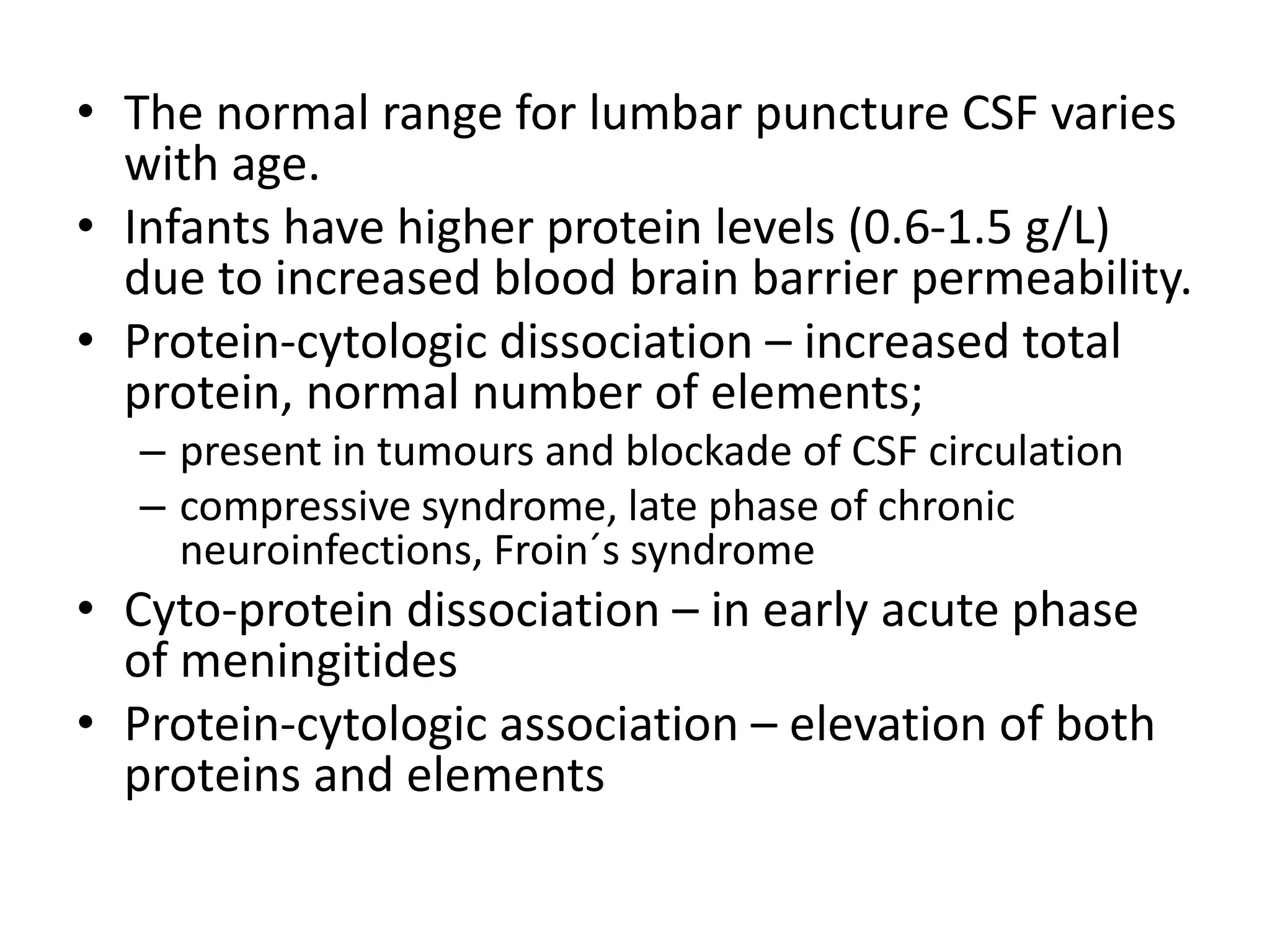 • The normal range for lumbar puncture CSF varies with age.
• Infants have higher protein levels (0.6-1.5 g/L) due to increased blood brain barrier permeability.
• Protein-cytologic dissociation – increased total protein, normal number of elements;
– present in tumours and blockade of CSF circulation
– compressive syndrome, late phase of chronic neuroinfections, Froin´s syndrome
• Cyto-protein dissociation – in early acute phase of meningitides
• Protein-cytologic association – elevation of both proteins and elements